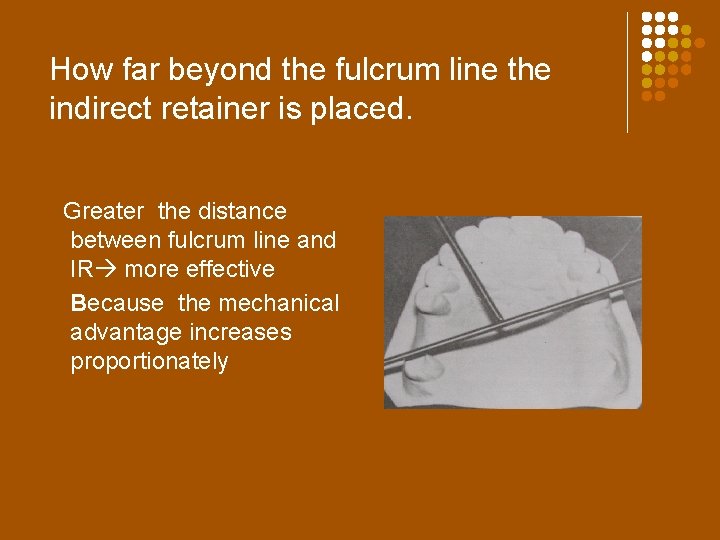 How far beyond the fulcrum line the indirect retainer is placed.

Greater the distance between fulcrum line and IR→ more effective

Because the mechanical advantage increases proportionately